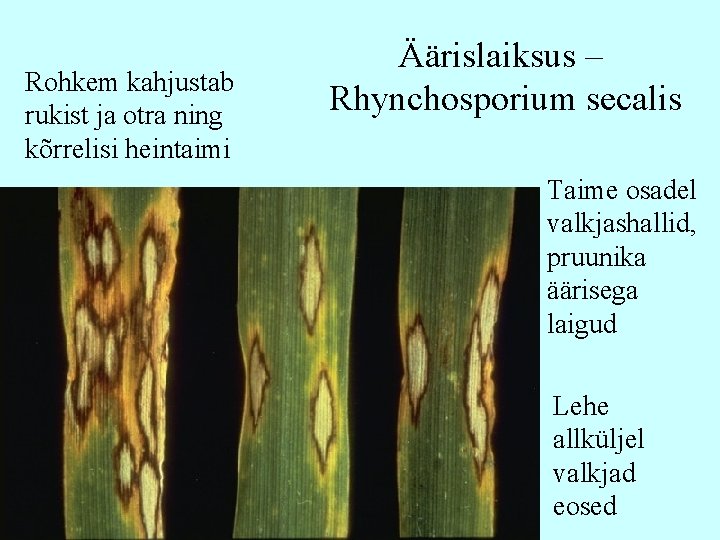 Äärislaiksus – Rhynchosporium secalis

Rohkem kahjustab rukist ja otra ning kõrrelisi heintaimi

Taime osadel valkjashallid, pruunika äärisega laigud

Lehe allküljel valkjad eosed